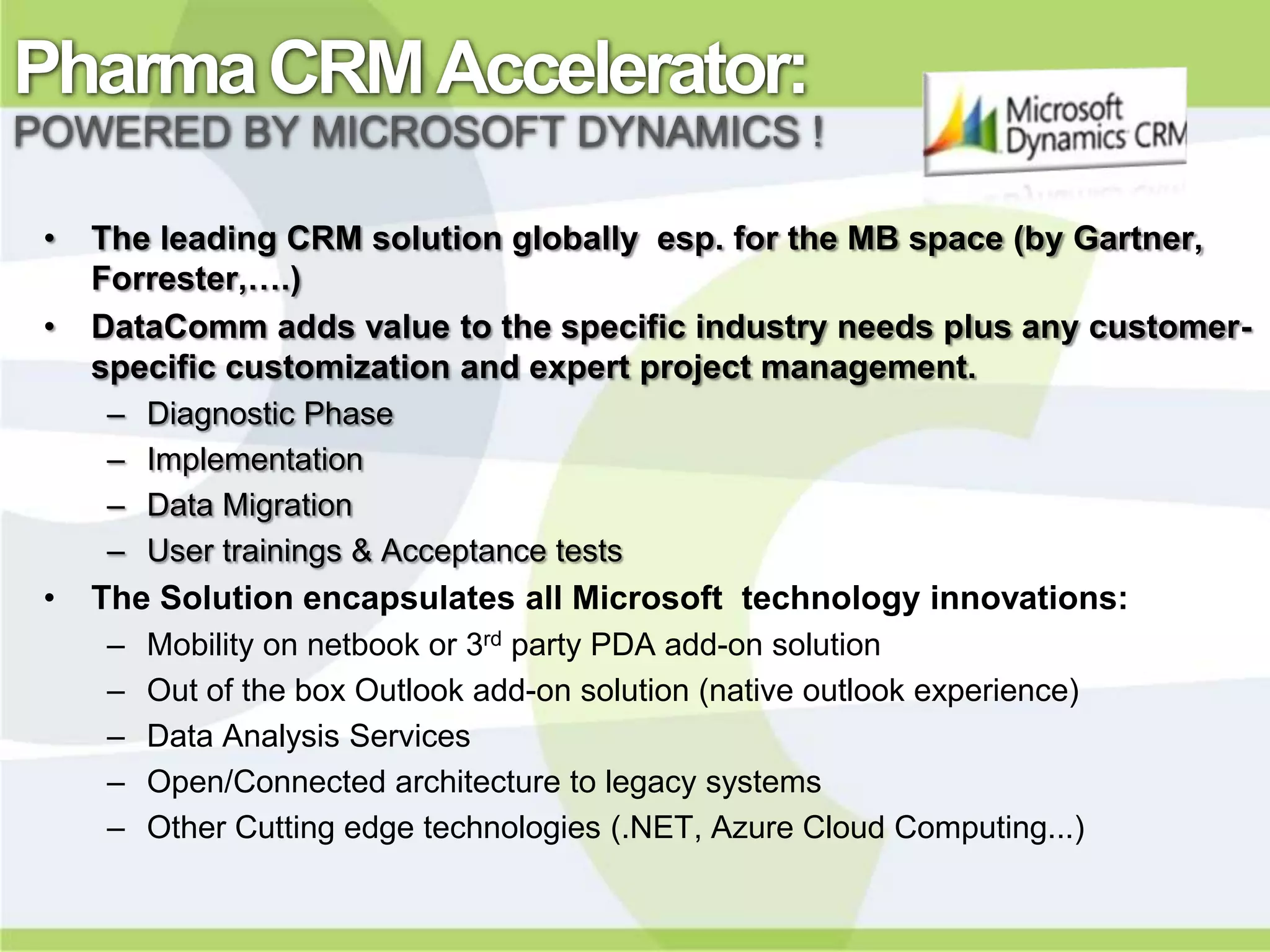 Pharma CRM Accelerator:
POWERED BY MICROSOFT DYNAMICS !

Microsoft Dynamics CRM

• The leading CRM solution globally esp. for the MB space (by Gartner, Forrester,….)
• DataComm adds value to the specific industry needs plus any customer-specific customization and expert project management.
– Diagnostic Phase
– Implementation
– Data Migration
– User trainings & Acceptance tests
• The Solution encapsulates all Microsoft technology innovations:
– Mobility on netbook or 3$^{rd}$ party PDA add-on solution
– Out of the box Outlook add-on solution (native outlook experience)
– Data Analysis Services
– Open/Connected architecture to legacy systems
– Other Cutting edge technologies (.NET, Azure Cloud Computing...)